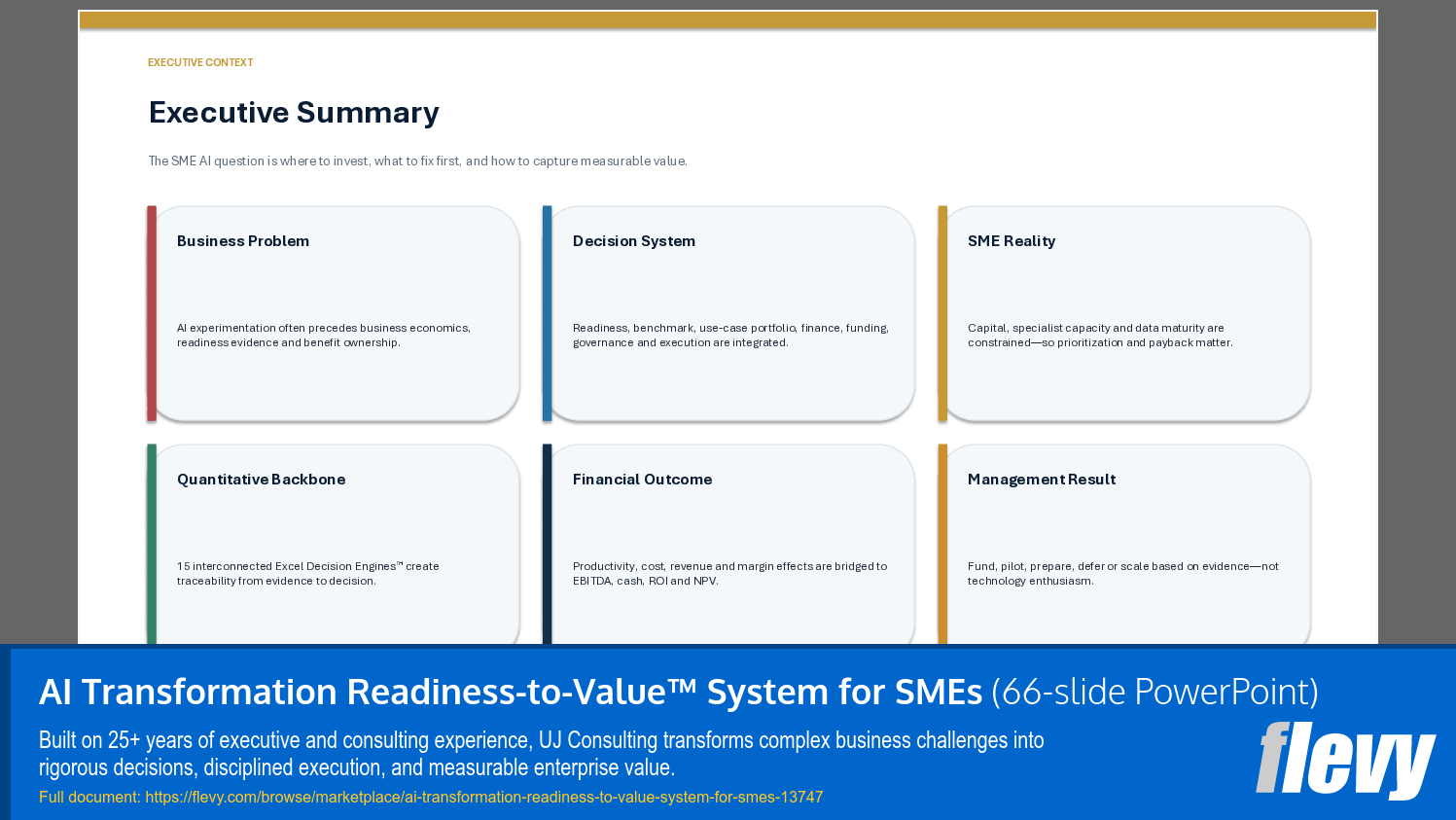 EXECUTIVE CONTEXT

Executive Summary

The SME AI question is where to invest, what to fix first, and how to capture measurable value.

Business Problem

AI experimentation often precedes business economics, readiness evidence and benefit ownership.

Decision System

Readiness, benchmark, use-case portfolio, finance, funding, governance and execution are integrated.

SME Reality

Capital, specialist capacity and data maturity are constrained—so prioritization and payback matter.

Quantitative Backbone

15 interconnected Excel Decision Engines™ create traceability from evidence to decision.

Financial Outcome

Productivity, cost, revenue and margin effects are bridged to EBITDA, cash, ROI and NPV.

Management Result

Fund, pilot, prepare, defer or scale based on evidence—not technology enthusiasm.

AI Transformation Readiness-to-Value™ System for SMEs (66-slide PowerPoint)

Built on 25+ years of executive and consulting experience, UJ Consulting transforms complex business challenges into rigorous decisions, disciplined execution, and measurable enterprise value.

Full document: https://flevy.com/browse/marketplace/ai-transformation-readiness-to-value-system-for-smes-13747

flevy